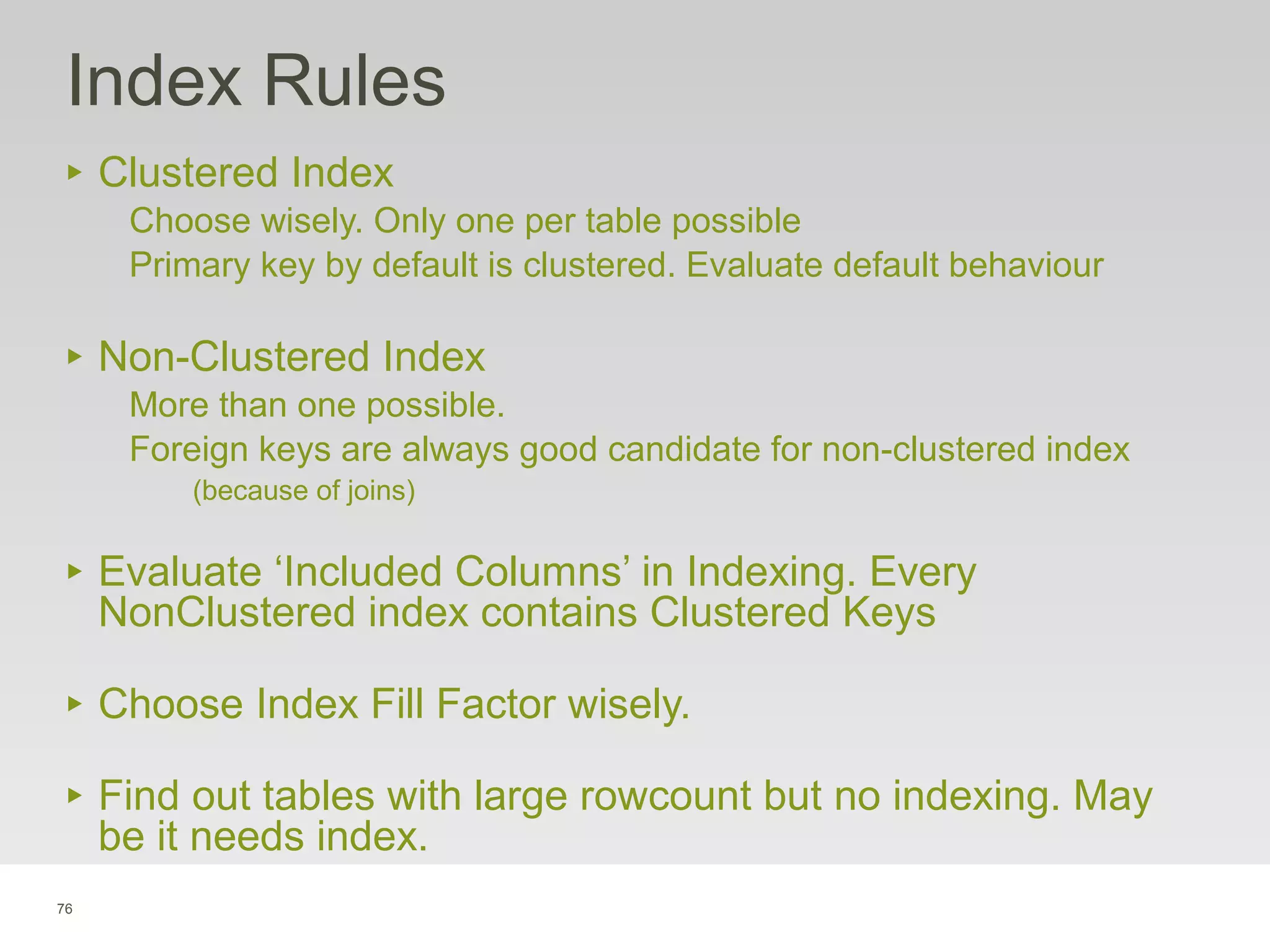 Index Rules

▸ Clustered Index

Choose wisely. Only one per table possible

Primary key by default is clustered. Evaluate default behaviour

▸ Non-Clustered Index

More than one possible.

Foreign keys are always good candidate for non-clustered index

(because of joins)

▸ Evaluate ‘Included Columns’ in Indexing. Every NonClustered index contains Clustered Keys

▸ Choose Index Fill Factor wisely.

▸ Find out tables with large rowcount but no indexing. May be it needs index.

76